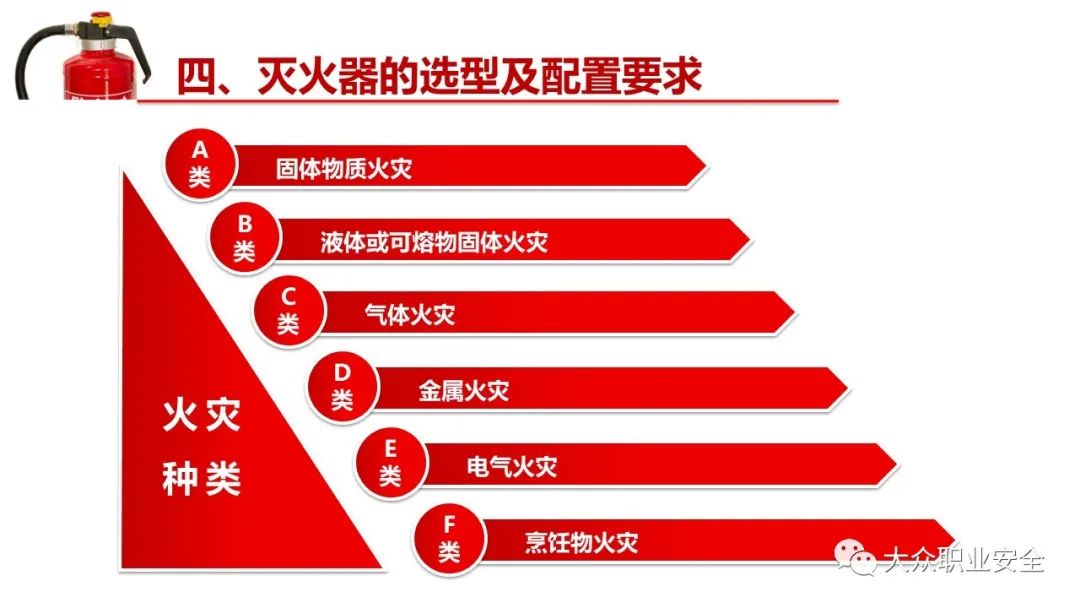 四、灭火器的选型及配置要求

火灾种类

A类 固体物质火灾

B类 液体或可熔物固体火灾

C类 气体火灾

D类 金属火灾

E类 电气火灾

F类 烹饪物火灾

大众职业安全